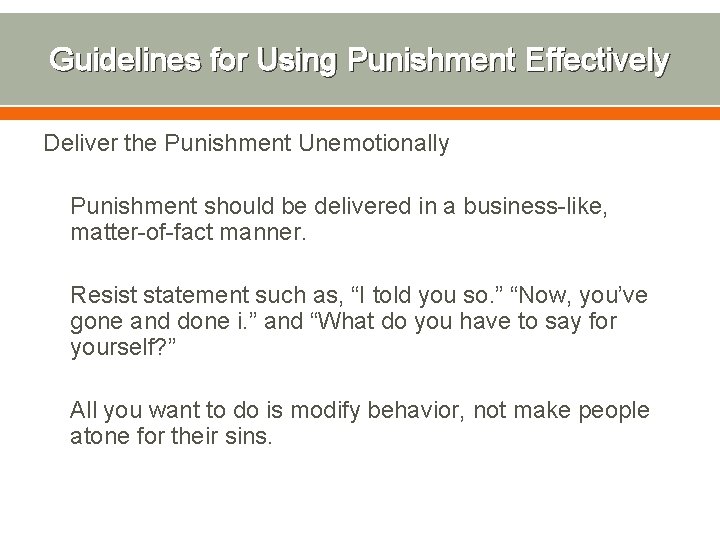 Guidelines for Using Punishment Effectively

Deliver the Punishment Unemotionally

Punishment should be delivered in a business-like, matter-of-fact manner.

Resist statement such as, “I told you so.” “Now, you’ve gone and done i.” and “What do you have to say for yourself?”

All you want to do is modify behavior, not make people atone for their sins.